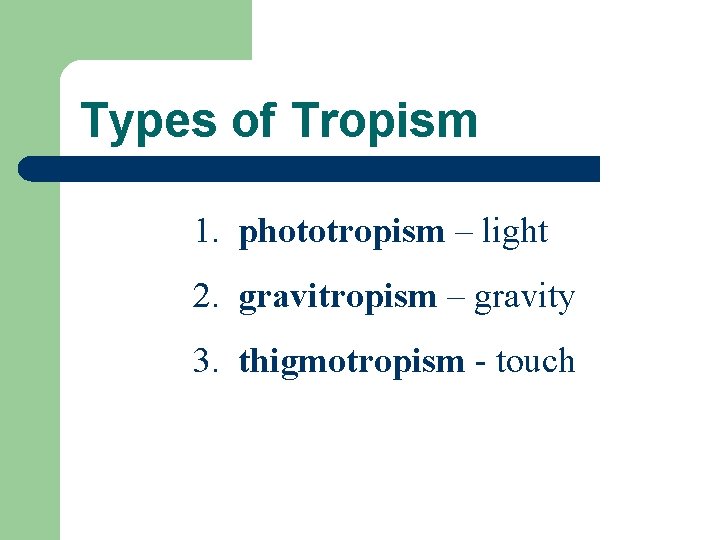 Types of Tropism

1. phototropism – light
2. gravitropism – gravity
3. thigmotropism - touch